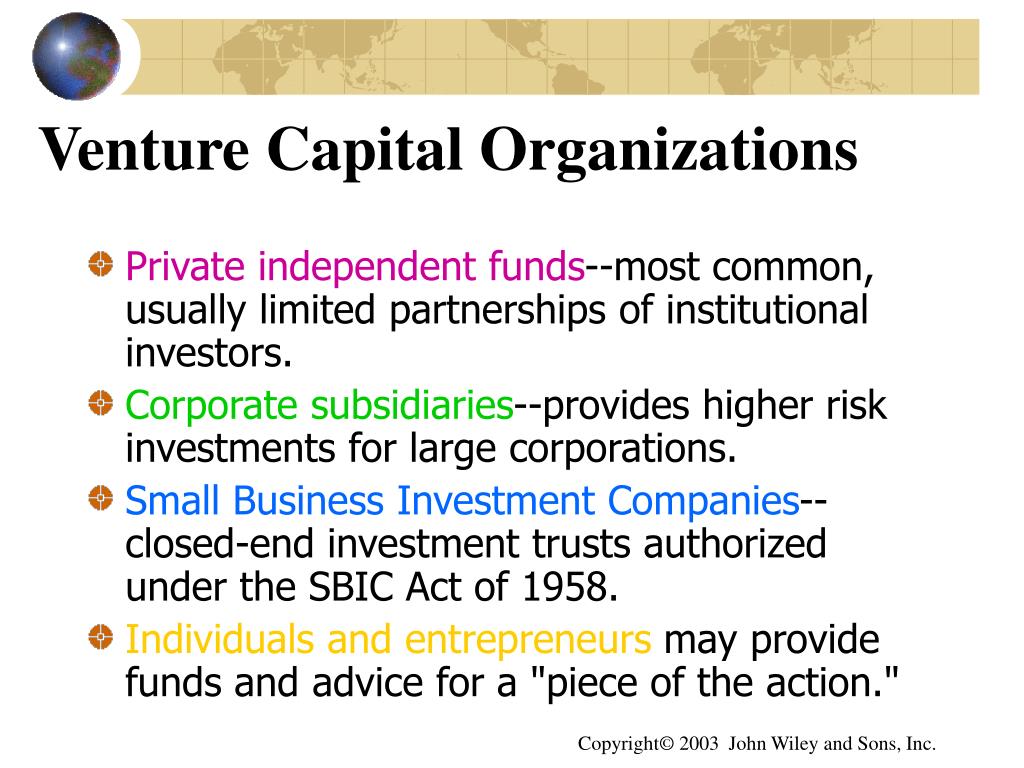 Venture Capital Organizations

Private independent funds--most common, usually limited partnerships of institutional investors.

Corporate subsidiaries--provides higher risk investments for large corporations.

Small Business Investment Companies--closed-end investment trusts authorized under the SBIC Act of 1958.

Individuals and entrepreneurs may provide funds and advice for a "piece of the action."

Copyright© 2003 John Wiley and Sons, Inc.